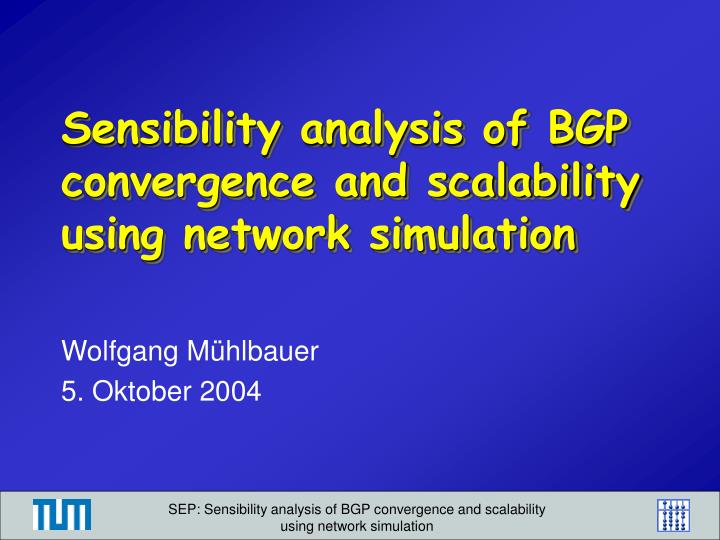 Sensibility analysis of BGP convergence and scalability using network simulation

Wolfgang Mühlbauer
5. Oktober 2004

TUM

SEP: Sensibility analysis of BGP convergence and scalability using network simulation